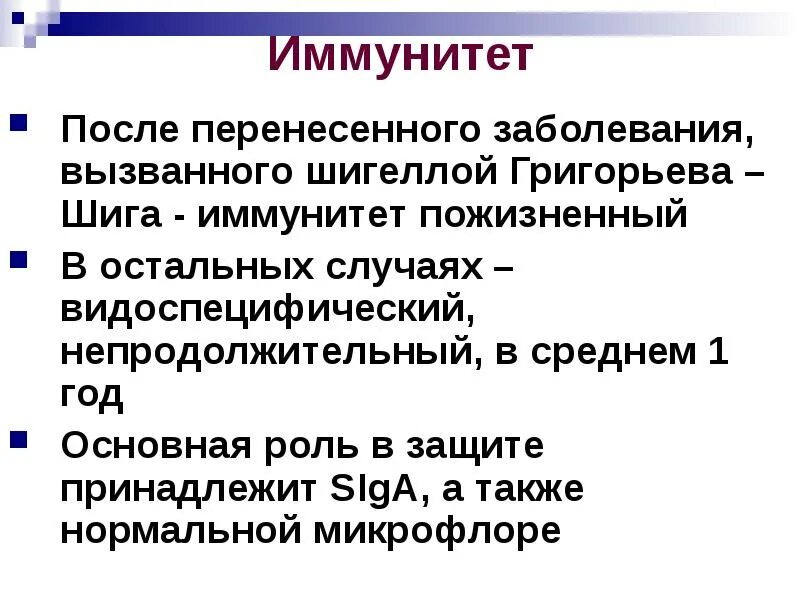 Иммунитет

После перенесенного заболевания, вызванного шигеллой Григорьева – Шига - иммунитет пожизненный

В остальных случаях – видоспецифический, непродолжительный, в среднем 1 год

Основная роль в защите принадлежит SIgA, а также нормальной микрофлоре